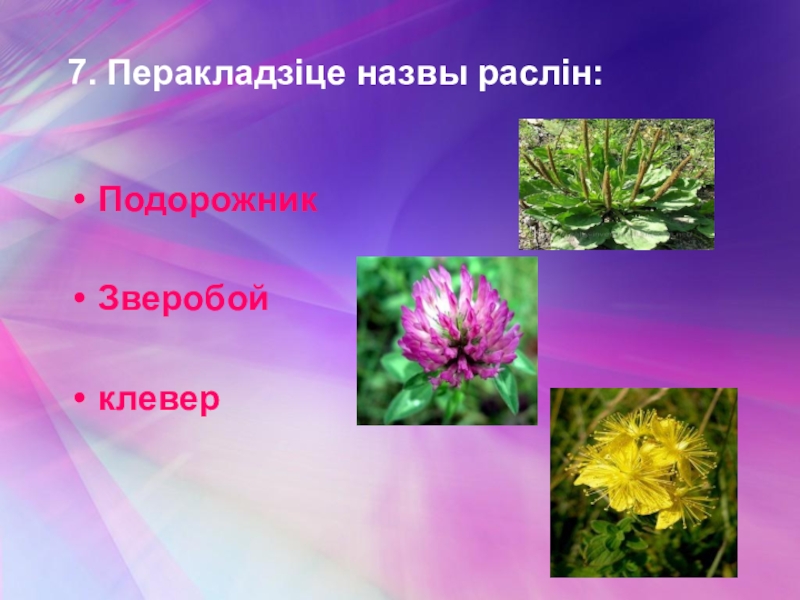 7. Перакладзіце назвы раслін:

• Подорожник

• Зверобой

• клевер